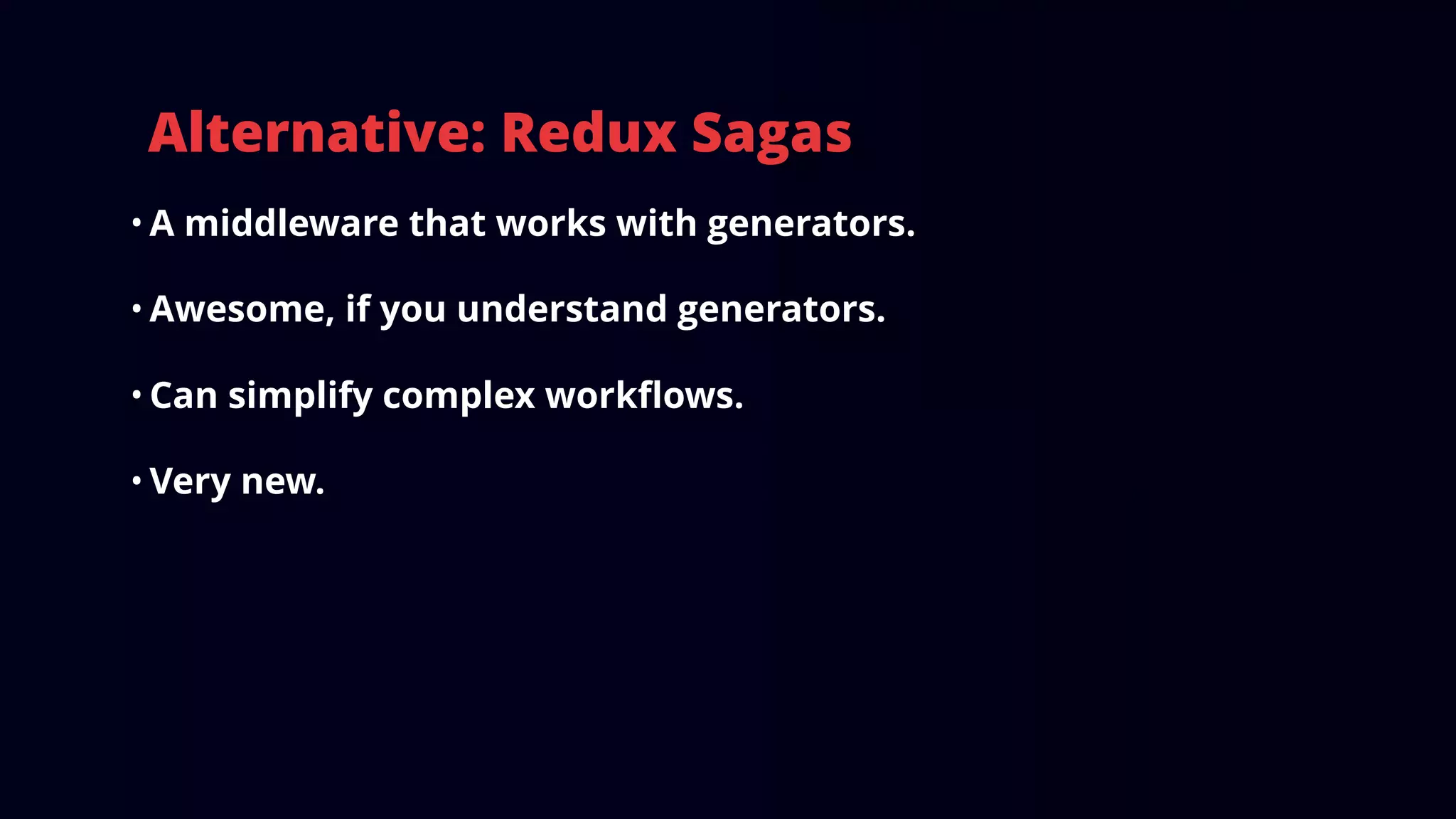 Alternative: Redux Sagas

• A middleware that works with generators.

• Awesome, if you understand generators.

• Can simplify complex workflows.

• Very new.